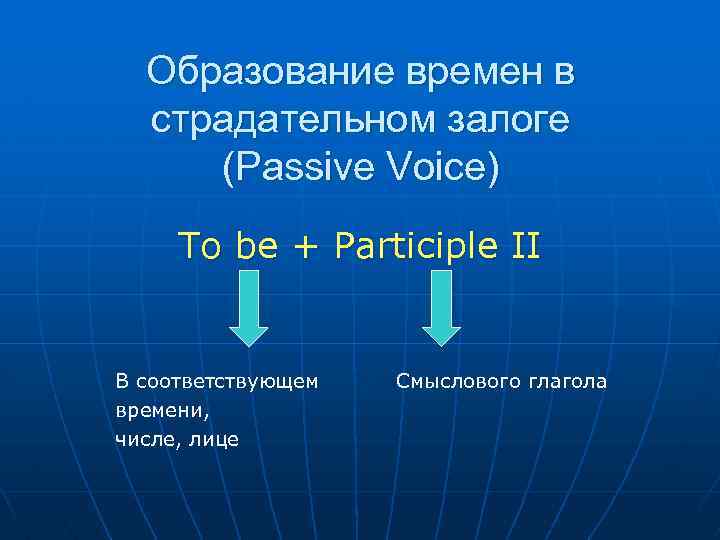 Образование времен в страдательном залоге (Passive Voice)

To be + Participle II

В соответствующем времени, числе, лице

Смыслового глагола